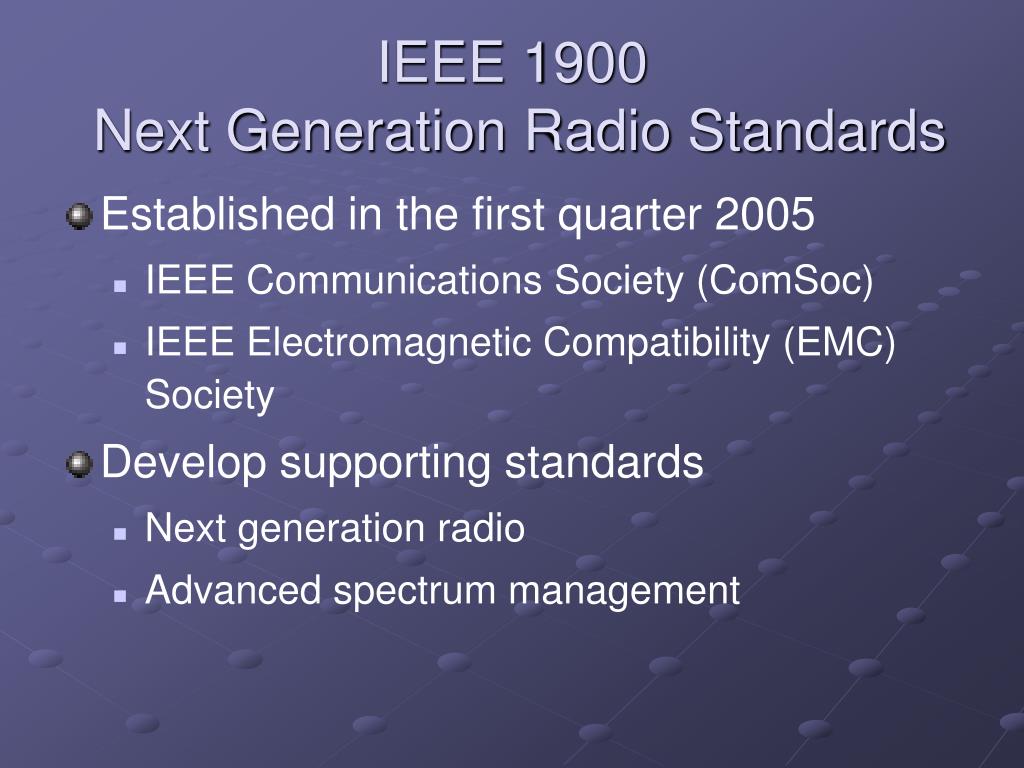 IEEE 1900
Next Generation Radio Standards

Established in the first quarter 2005

IEEE Communications Society (ComSoc)

IEEE Electromagnetic Compatibility (EMC) Society

Develop supporting standards

Next generation radio

Advanced spectrum management